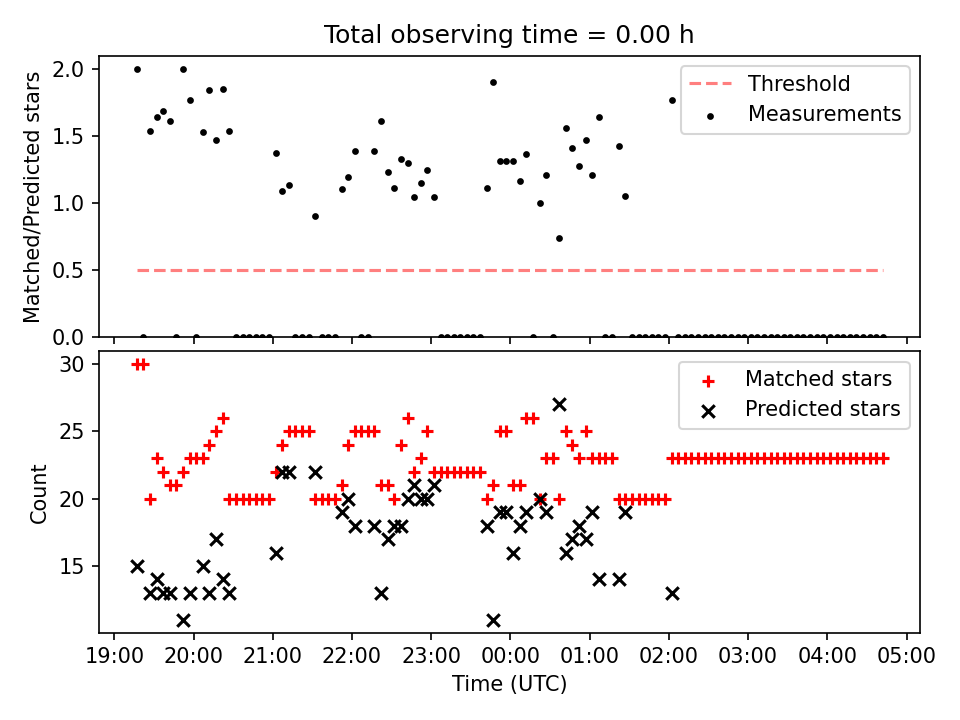 Total observing time = 0.00 h

Matched/Predicted stars

2.0
1.5
1.0
0.5
0.0

Threshold
Measurements

Count

30
25
20
15

Matched stars
Predicted stars

19:00 20:00 21:00 22:00 23:00 00:00 01:00 02:00 03:00 04:00 05:00

Time (UTC)